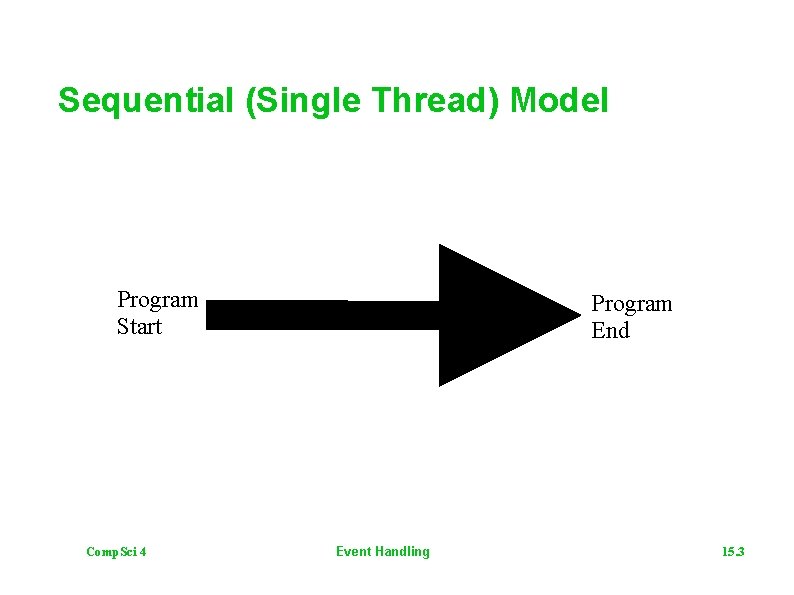 Sequential (Single Thread) Model

Program Start

Program End

CompSci 4

Event Handling

15.3